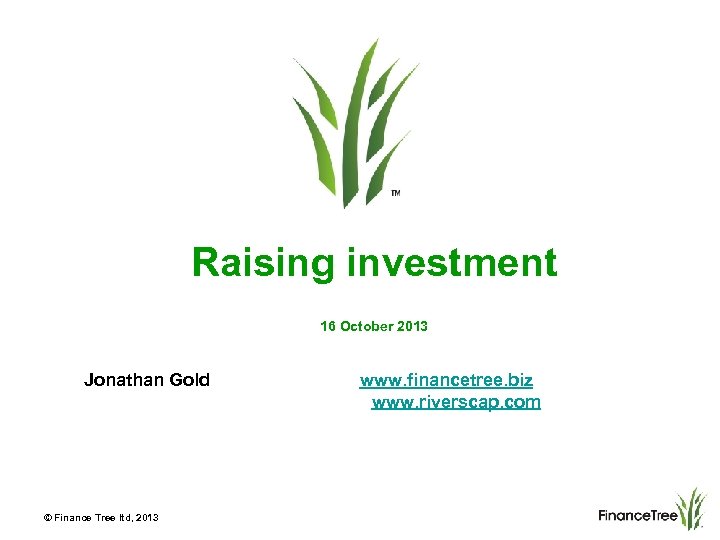 TM

Raising investment

16 October 2013

Jonathan Gold

www.financetree.biz
www.riverscap.com

© Finance Tree ltd, 2013

FinanceTree